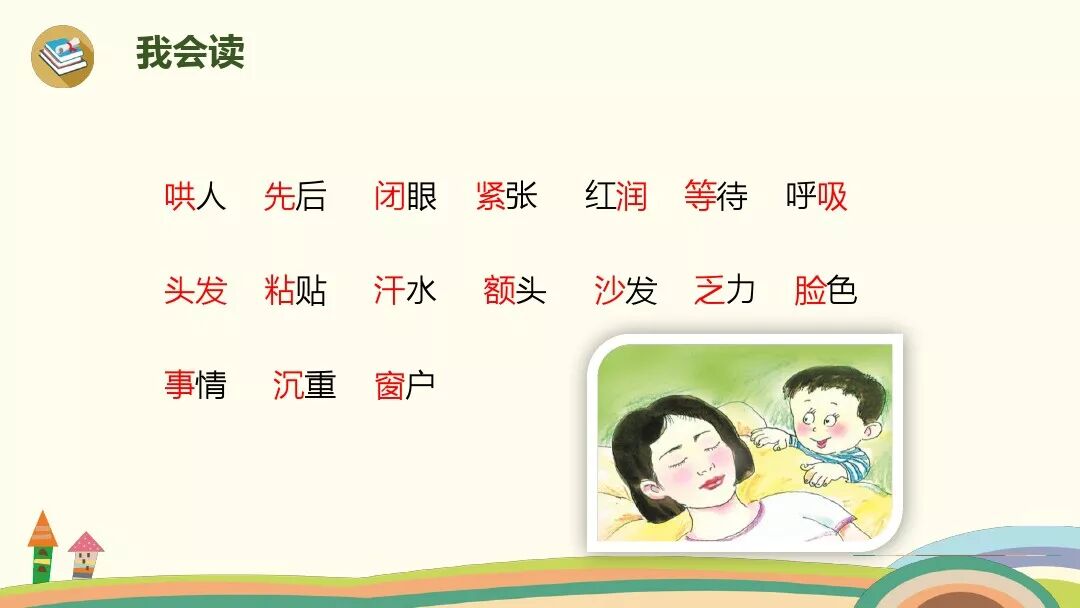 我会读

哄人 先后 闭眼 紧张 红润 等待 呼吸

头发 粘贴 汗水 额头 沙发 乏力 脸色

事情 沉重 窗户